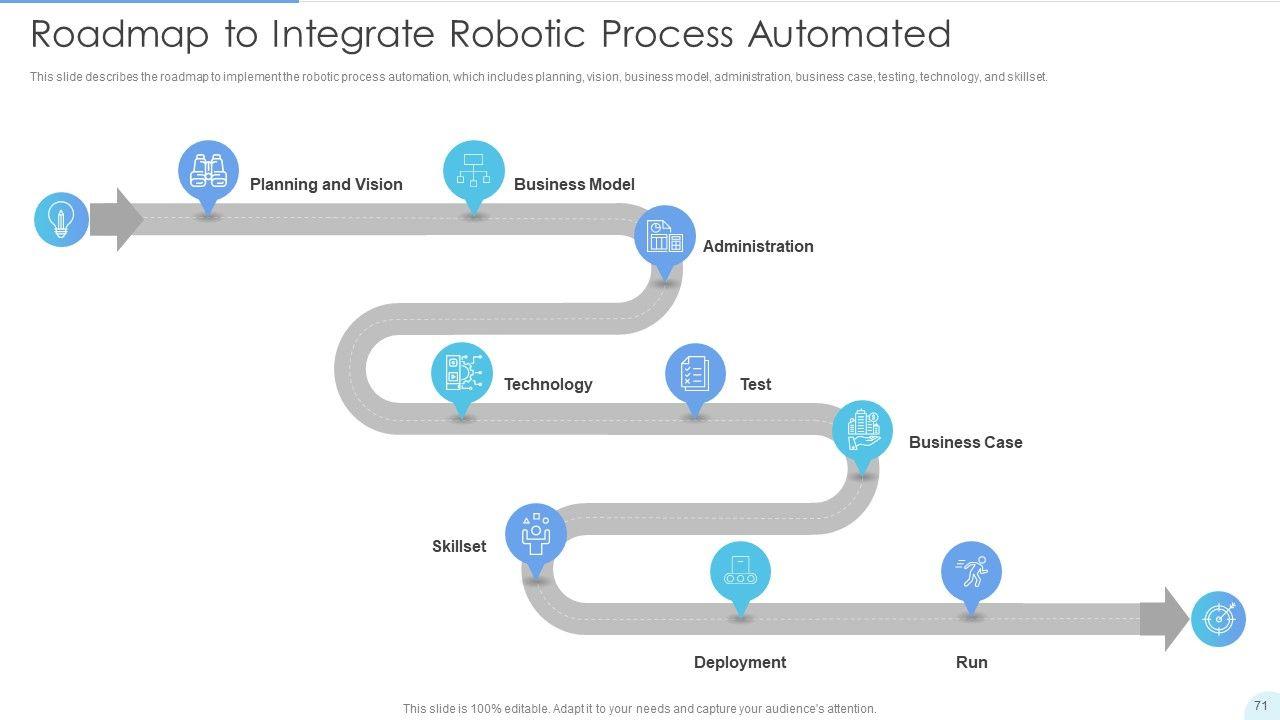 Roadmap to Integrate Robotic Process Automated

This slide describes the roadmap to implement the robotic process automation, which includes planning, vision, business model, administration, business case, testing, technology, and skillset.

Planning and Vision

Business Model

Administration

Technology

Test

Business Case

Skillset

Deployment

Run

This slide is 100% editable. Adapt it to your needs and capture your audience's attention.

71